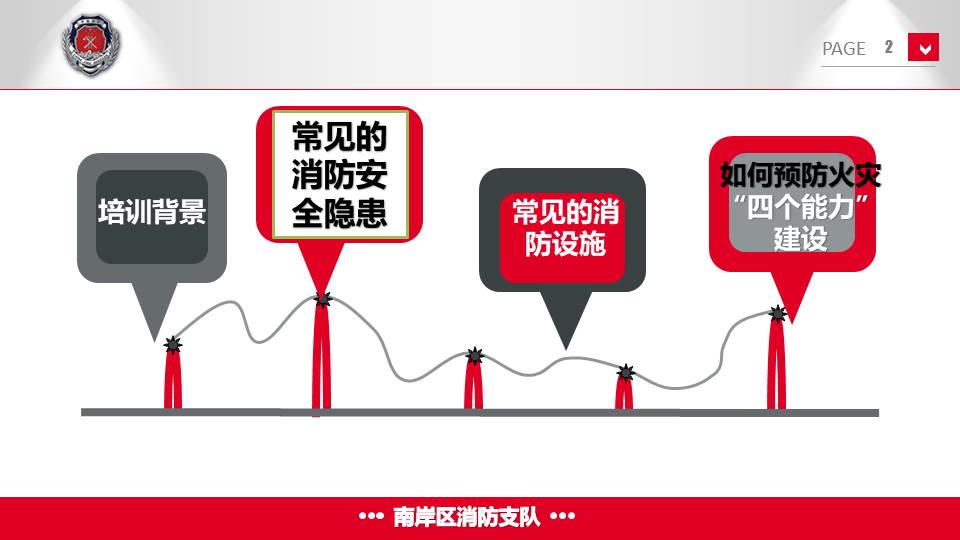 PAGE 2

培训背景

常见的消防安全隐患

常见的消防设施

如何预防火灾“四个能力”建设

••• 南岸区消防支队 •••